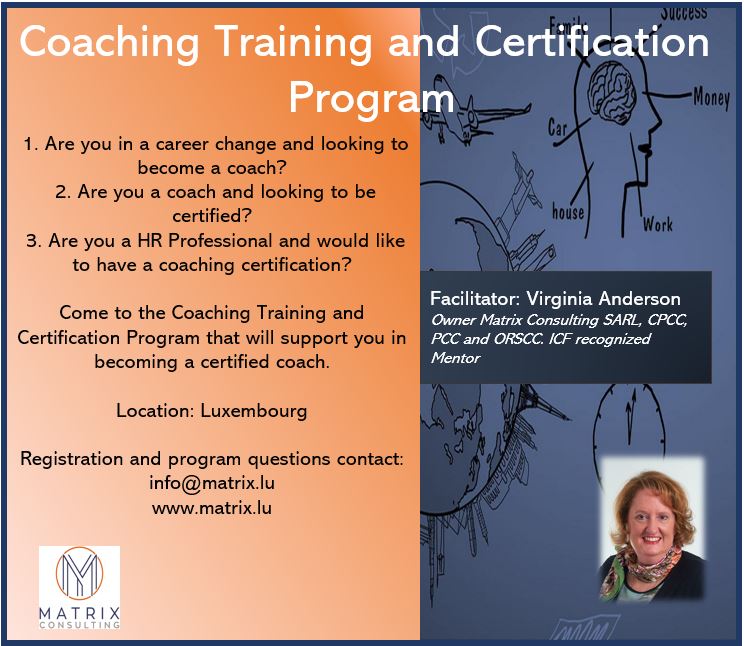 Coaching Training and Certification Program

1. Are you in a career change and looking to become a coach?
2. Are you a coach and looking to be certified?
3. Are you a HR Professional and would like to have a coaching certification?

Come to the Coaching Training and Certification Program that will support you in becoming a certified coach.

Location: Luxembourg

Registration and program questions contact:
info@matrix.lu
www.matrix.lu

MATRIX
CONSULTING

Family
Success
Money
Car
house
Work

Facilitator: Virginia Anderson
Owner Matrix Consulting SARL, CPCC, PCC and ORSCC. ICF recognized Mentor